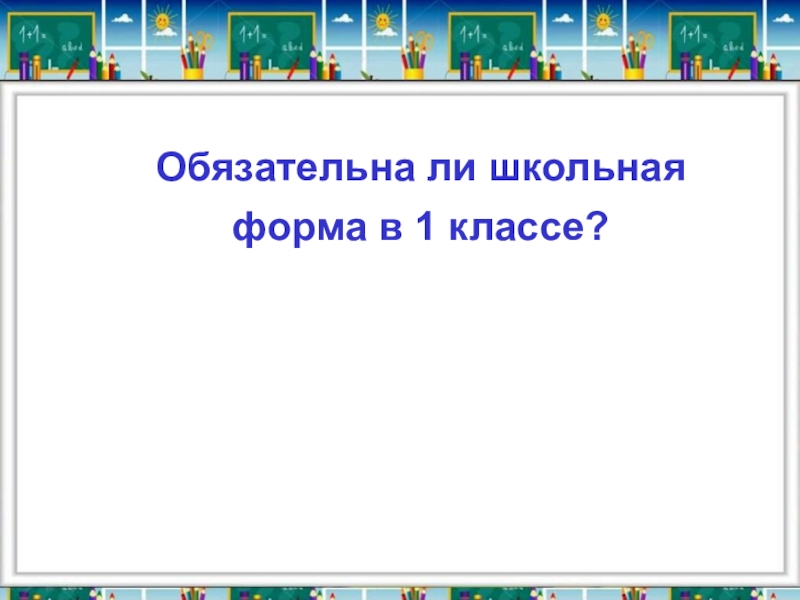 1+1= abcd 1+1= abcd 1+1= abcd 1+1= abcd

Обязательна ли школьная форма в 1 классе?